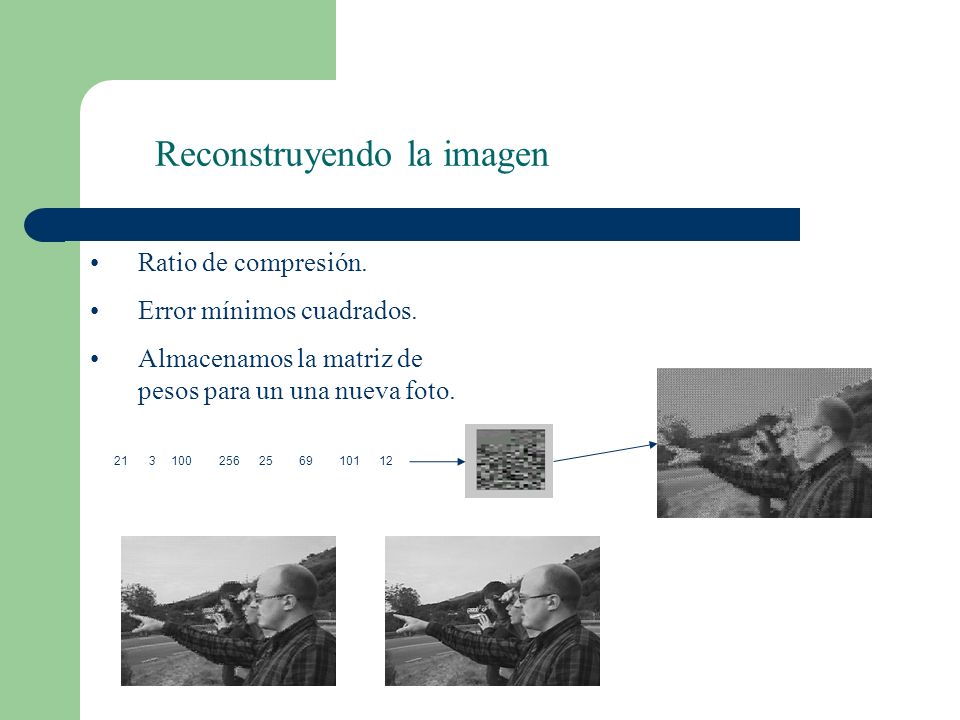 Reconstruyendo la imagen

• Ratio de compresión.

• Error mínimos cuadrados.

• Almacenamos la matriz de pesos para un una nueva foto.

21 3 100 256 25 69 101 12